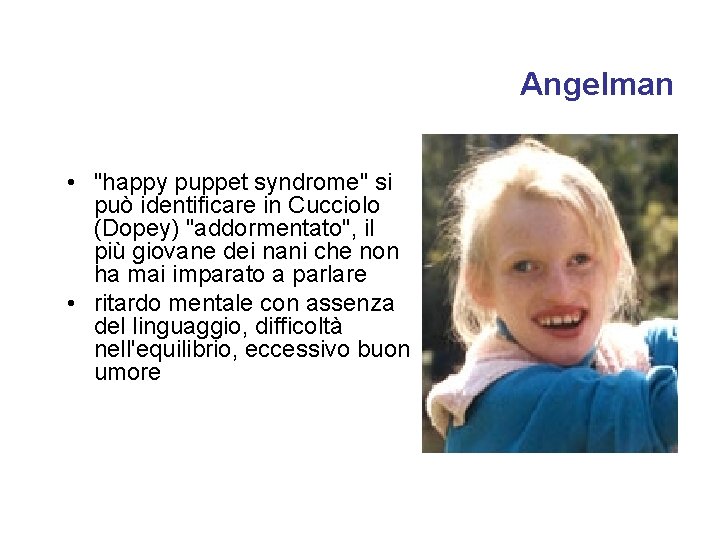 Angelman

• "happy puppet syndrome" si può identificare in Cucciolo (Dopey) "addormentato", il più giovane dei nani che non ha mai imparato a parlare
• ritardo mentale con assenza del linguaggio, difficoltà nell'equilibrio, eccessivo buon umore